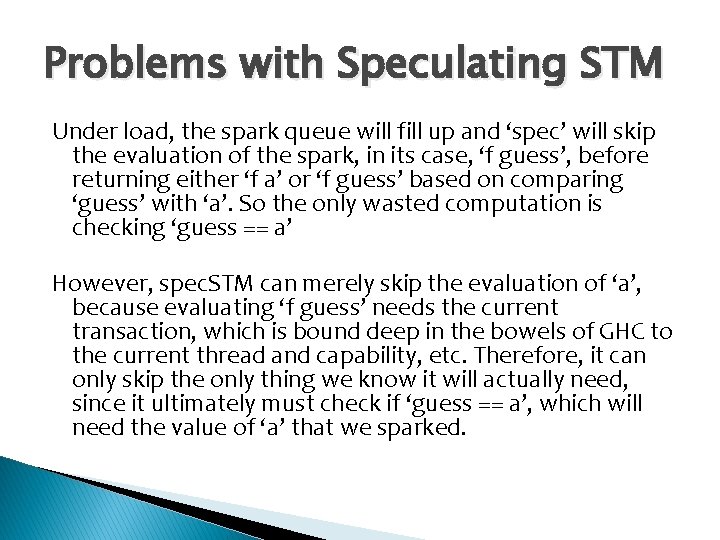 Problems with Speculating STM

Under load, the spark queue will fill up and ‘spec’ will skip the evaluation of the spark, in its case, ‘f guess’, before returning either ‘f a’ or ‘f guess’ based on comparing ‘guess’ with ‘a’. So the only wasted computation is checking ‘guess == a’

However, specSTM can merely skip the evaluation of ‘a’, because evaluating ‘f guess’ needs the current transaction, which is bound deep in the bowels of GHC to the current thread and capability, etc. Therefore, it can only skip the only thing we know it will actually need, since it ultimately must check if ‘guess == a’, which will need the value of ‘a’ that we sparked.